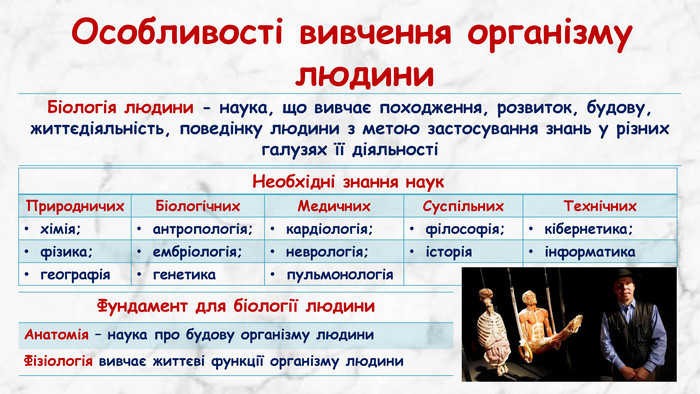 Особливості вивчення організму людини

Біологія людини - наука, що вивчає походження, розвиток, будову, життєдіяльність, поведінку людини з метою застосування знань у різних галузях її діяльності

Необхідні знання наук

| Природничих | Біологічних | Медичних | Суспільних | Технічних |
|---|---|---|---|---|
| • хімія; | • антропологія; | • кардіологія; | • філософія; | • кібернетика; |
| • фізика; | • ембріологія; | • неврологія; | • історія | • інформатика |
| • географія | • генетика | • пульмонологія | | |

Фундамент для біології людини

Анатомія – наука про будову організму людини

Фізіологія вивчає життєві функції організму людини